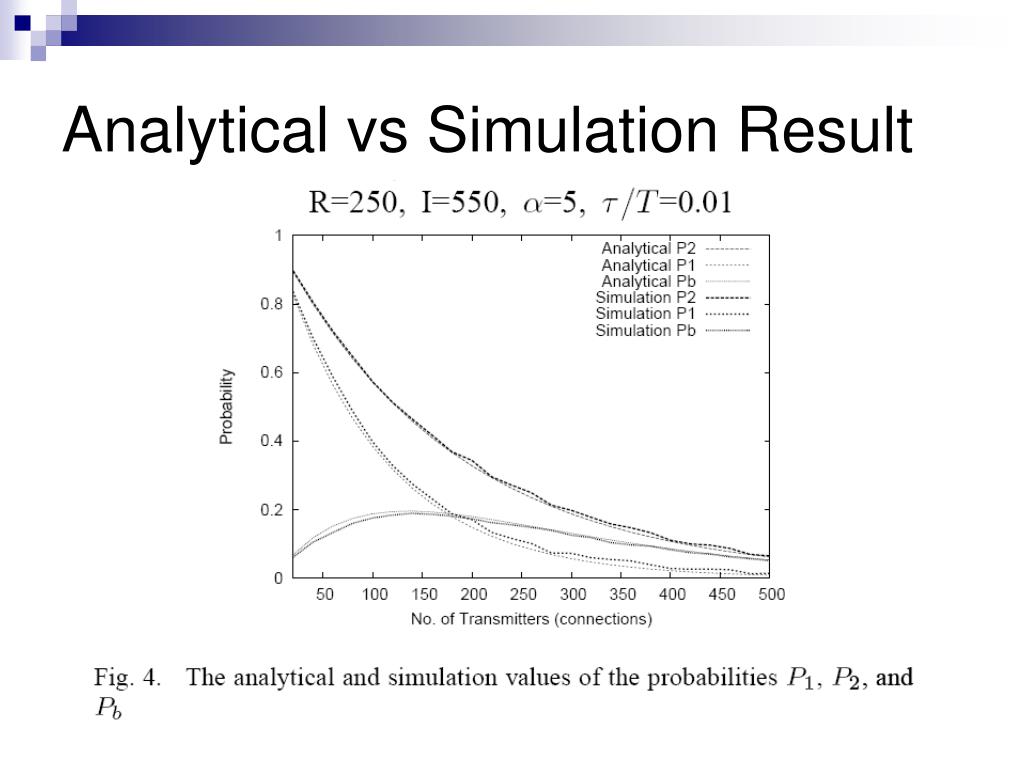 Analytical vs Simulation Result

R=250, I=550, $\alpha$=5, $\tau/T$=0.01

Analytical P2
Analytical P1
Analytical Pb
Simulation P2
Simulation P1
Simulation Pb

Probability

1
0.8
0.6
0.4
0.2
0

50 100 150 200 250 300 350 400 450 500

No. of Transmitters (connections)

Fig. 4. The analytical and simulation values of the probabilities $P_1$, $P_2$, and $P_b$